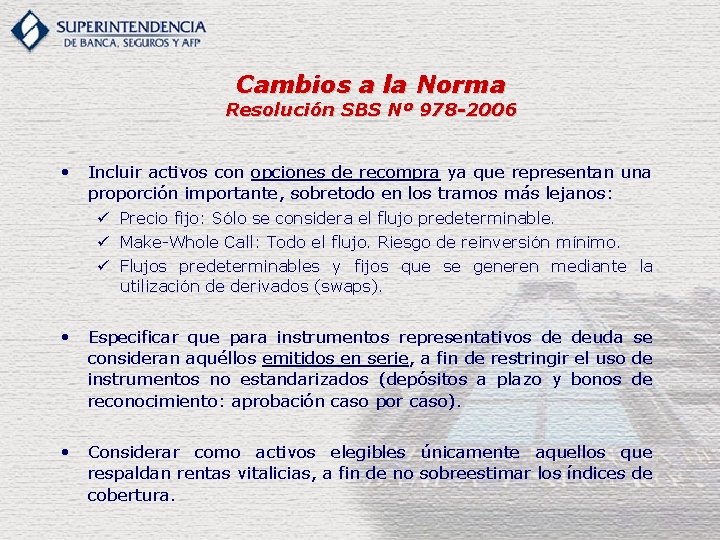 SUPERINTENDENCIA
DE BANCA, SEGUROS Y AFP

Cambios a la Norma
Resolución SBS Nº 978-2006

• Incluir activos con opciones de recompra ya que representan una proporción importante, sobretodo en los tramos más lejanos:
✓ Precio fijo: Sólo se considera el flujo predeterminable.
✓ Make-Whole Call: Todo el flujo. Riesgo de reinversión mínimo.
✓ Flujos predeterminables y fijos que se generen mediante la utilización de derivados (swaps).

• Especificar que para instrumentos representativos de deuda se consideran aquéllos emitidos en serie, a fin de restringir el uso de instrumentos no estandarizados (depósitos a plazo y bonos de reconocimiento: aprobación caso por caso).

• Considerar como activos elegibles únicamente aquellos que respaldan rentas vitalicias, a fin de no sobreestimar los índices de cobertura.